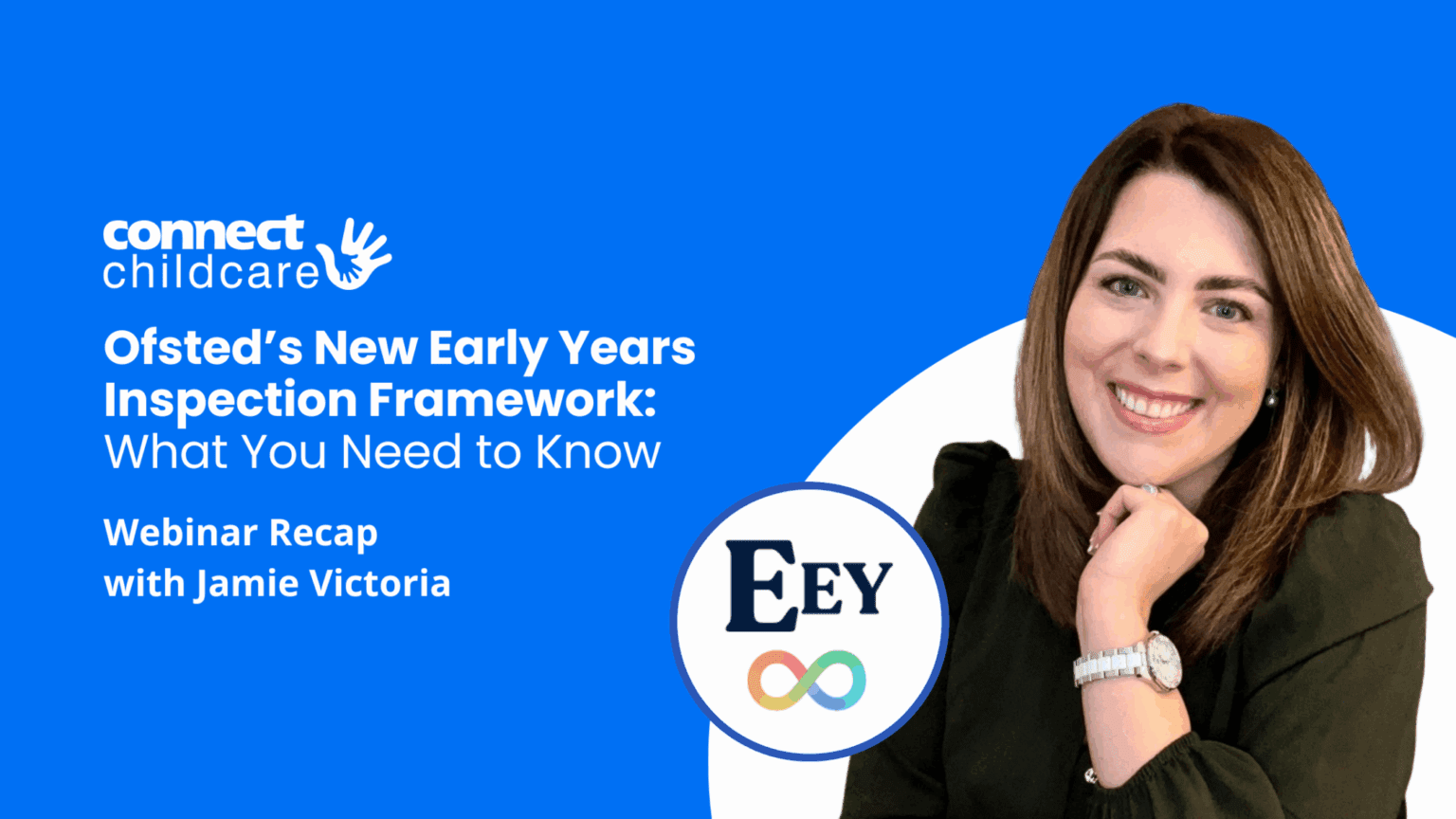 connect childcare

Ofsted's New Early Years Inspection Framework: What You Need to Know

Webinar Recap with Jamie Victoria

EEY